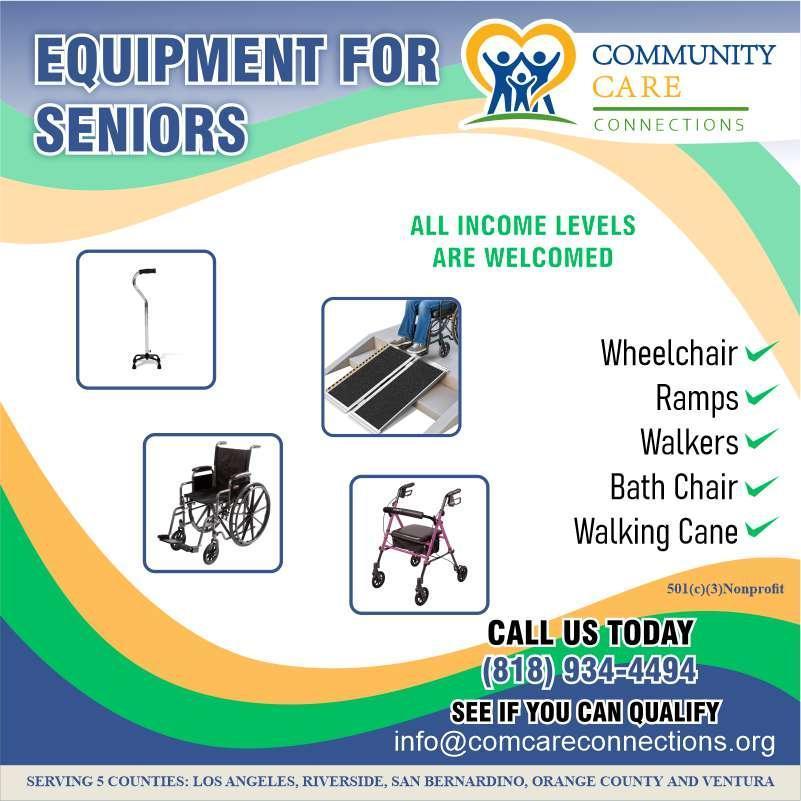 EQUIPMENT FOR SENIORS

COMMUNITY CARE CONNECTIONS

ALL INCOME LEVELS ARE WELCOMED

Wheelchair
Ramps
Walkers
Bath Chair
Walking Cane

501(c)(3)Nonprofit

CALL US TODAY
(818) 934-4494
SEE IF YOU CAN QUALIFY
info@comcareconnections.org

SERVING 5 COUNTIES: LOS ANGELES, RIVERSIDE, SAN BERNARDINO, ORANGE COUNTY AND VENTURA